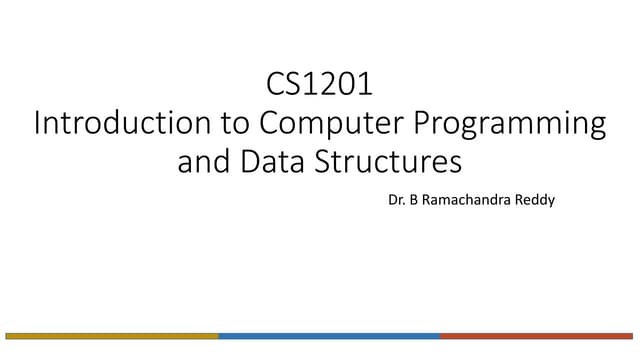 CS1201
Introduction to Computer Programming and Data Structures

Dr. B Ramachandra Reddy